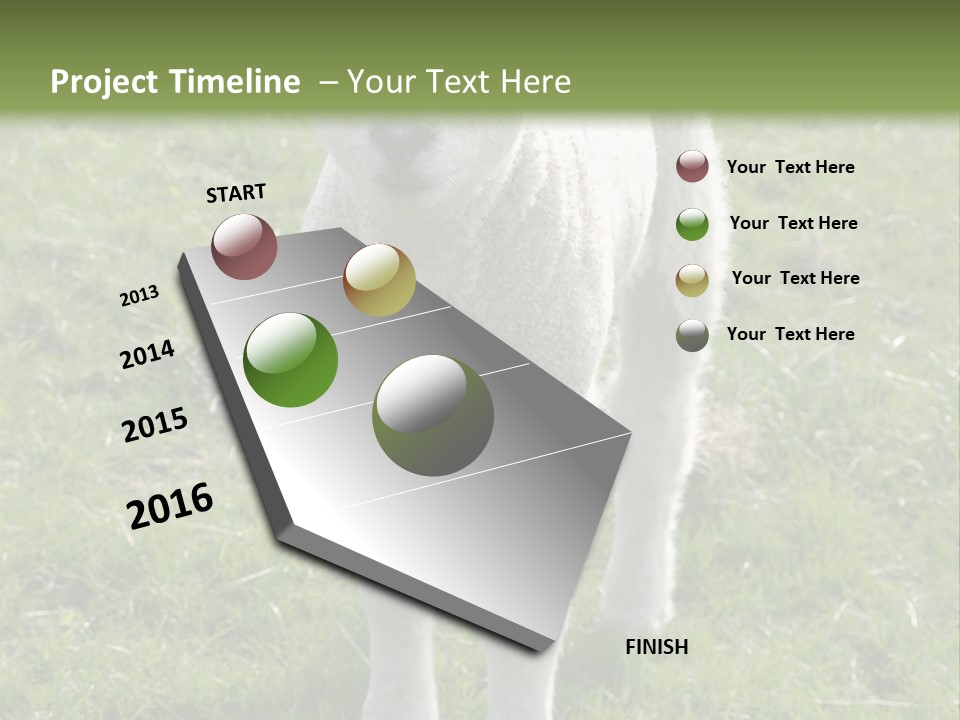 Project Timeline – Your Text Here

START

2013

2014

2015

2016

FINISH

Your Text Here

Your Text Here

Your Text Here

Your Text Here